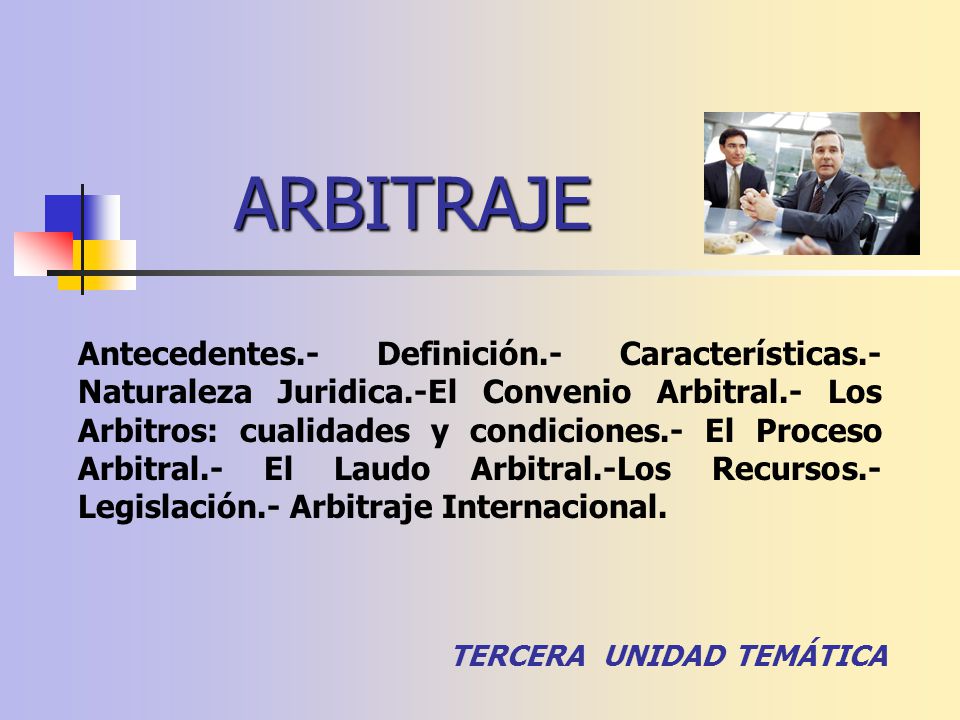 ARBITRAJE

Antecedentes.- Definición.- Características.- Naturaleza Juridica.-El Convenio Arbitral.- Los Arbitros: cualidades y condiciones.- El Proceso Arbitral.- El Laudo Arbitral.-Los Recursos.- Legislación.- Arbitraje Internacional.

TERCERA UNIDAD TEMÁTICA